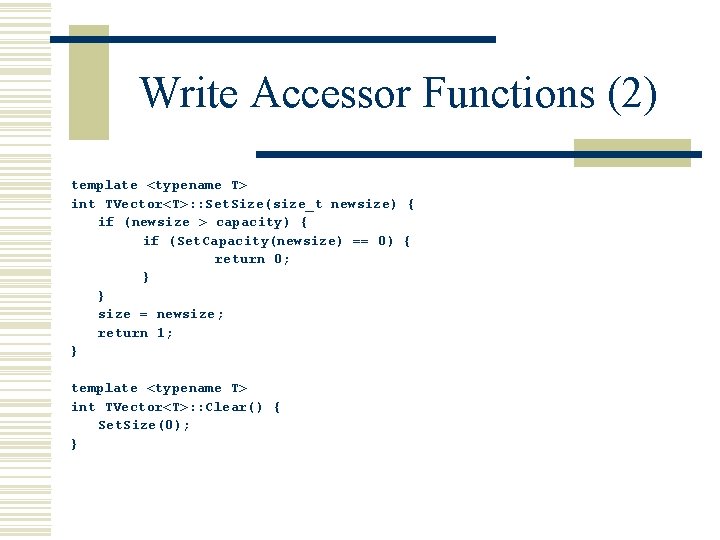 Write Accessor Functions (2)

template <typename T>
int TVector<T>::SetSize(size_t newsize) {
   if (newsize > capacity) {
         if (SetCapacity(newsize) == 0) {
               return 0;
         }
   }
   size = newsize;
   return 1;
}

template <typename T>
int TVector<T>::Clear() {
   SetSize(0);
}